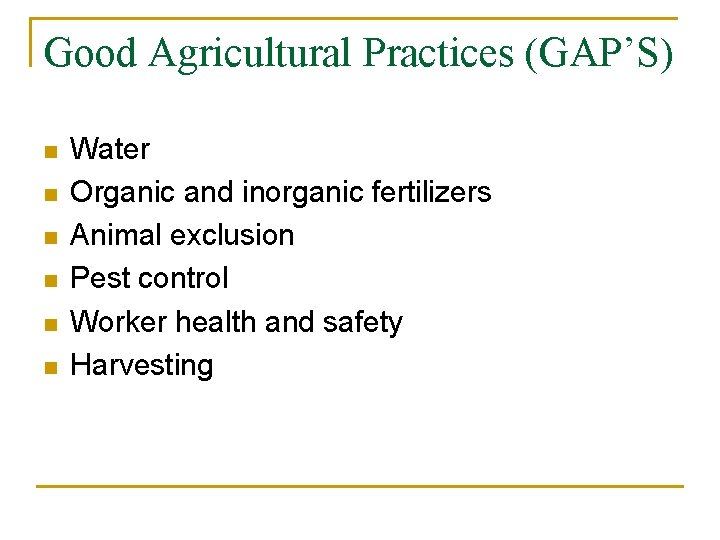 Good Agricultural Practices (GAP’S)

- Water
- Organic and inorganic fertilizers
- Animal exclusion
- Pest control
- Worker health and safety
- Harvesting